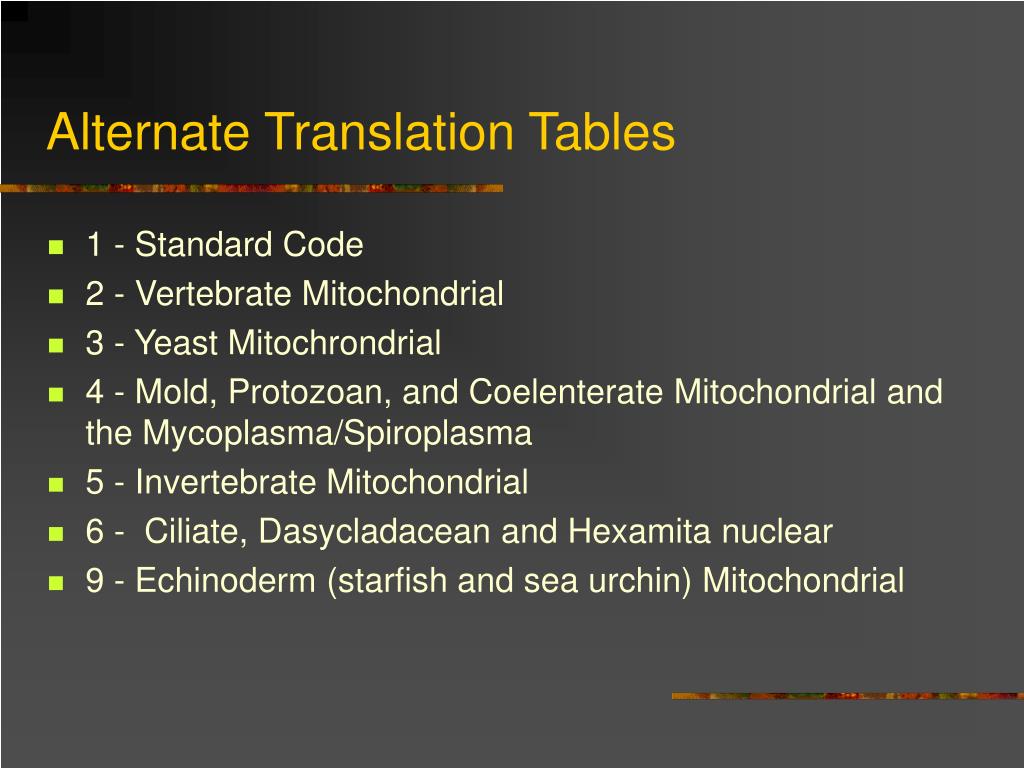 Alternate Translation Tables

- 1 - Standard Code
- 2 - Vertebrate Mitochondrial
- 3 - Yeast Mitochrondrial
- 4 - Mold, Protozoan, and Coelenterate Mitochondrial and the Mycoplasma/Spiroplasma
- 5 - Invertebrate Mitochondrial
- 6 - Ciliate, Dasycladacean and Hexamita nuclear
- 9 - Echinoderm (starfish and sea urchin) Mitochondrial